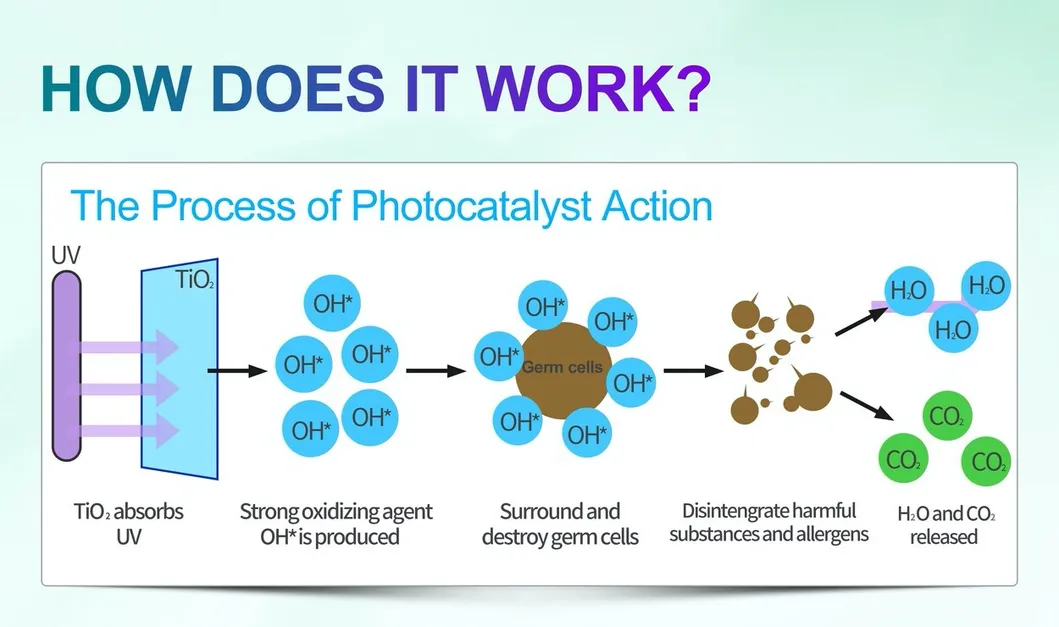 HOW DOES IT WORK?

The Process of Photocatalyst Action

UV

$TiO_2$

OH*

OH*

OH*

OH*

OH*

OH*

OH*

OH*

Germ cells

OH*

OH*

OH*

$H_2O$

$H_2O$

$H_2O$

$CO_2$

$CO_2$

$CO_2$

$TiO_2$ absorbs UV

Strong oxidizing agent OH* is produced

Surround and destroy germ cells

Disintengrate harmful substances and allergens

$H_2O$ and $CO_2$ released